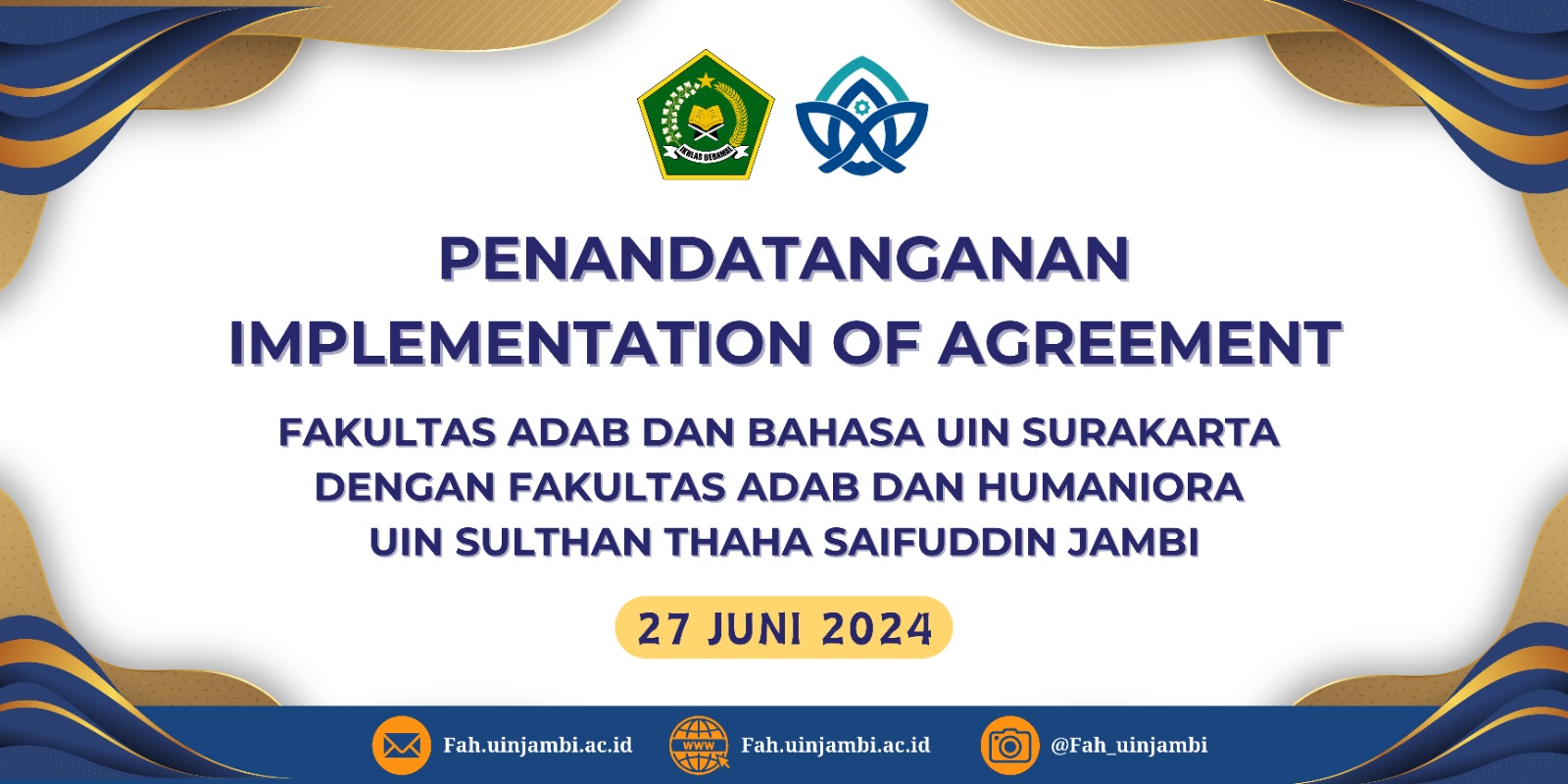 IKHLAS BERAMAL

PENANDATANGANAN
IMPLEMENTATION OF AGREEMENT

FAKULTAS ADAB DAN BAHASA UIN SURAKARTA
DENGAN FAKULTAS ADAB DAN HUMANIORA
UIN SULTHAN THAHA SAIFUDDIN JAMBI

27 JUNI 2024

Fah.uinjambi.ac.id
WWW
Fah.uinjambi.ac.id
@Fah_uinjambi